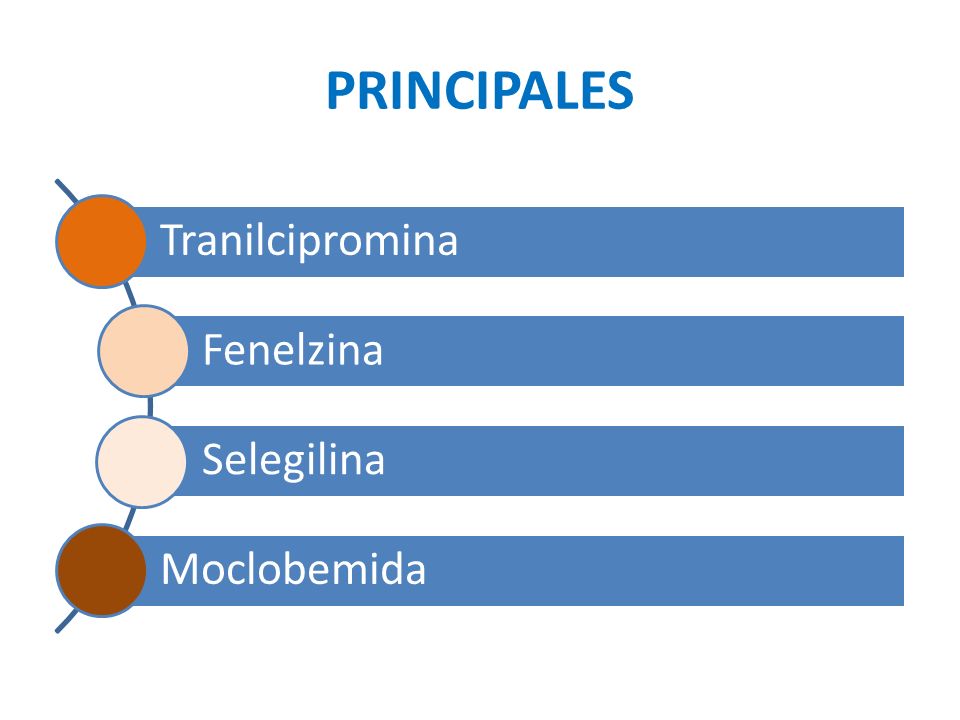 PRINCIPALES

Tranilcipromina

Fenelzina

Selegilina

Moclobemida